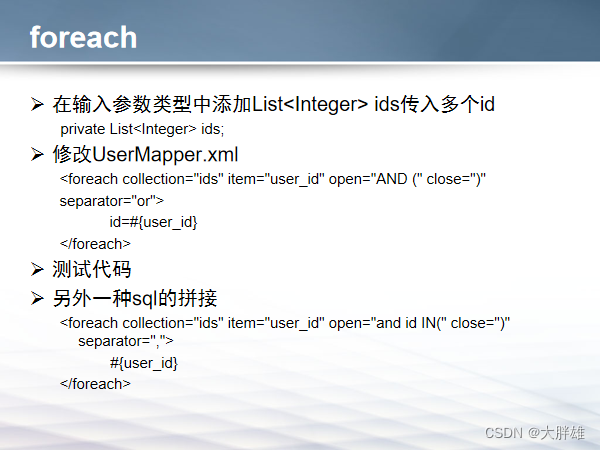 foreach

➢ 在输入参数类型中添加List<Integer> ids传入多个id

private List<Integer> ids;

➢ 修改UserMapper.xml

<foreach collection="ids" item="user_id" open="AND (" close=")" separator="or">

id=#{user_id}

</foreach>

➢ 测试代码

➢ 另外一种sql的拼接

<foreach collection="ids" item="user_id" open="and id IN(" close=")" separator=",">

#{user_id}

</foreach>

CSDN @大胖雄